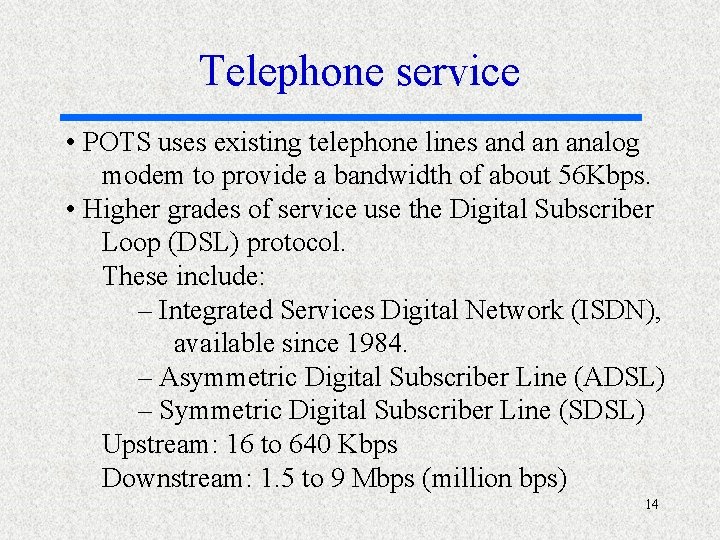 Telephone service

• POTS uses existing telephone lines and an analog modem to provide a bandwidth of about 56Kbps.

• Higher grades of service use the Digital Subscriber Loop (DSL) protocol.
These include:
– Integrated Services Digital Network (ISDN), available since 1984.
– Asymmetric Digital Subscriber Line (ADSL)
– Symmetric Digital Subscriber Line (SDSL)
Upstream: 16 to 640 Kbps
Downstream: 1.5 to 9 Mbps (million bps)

14